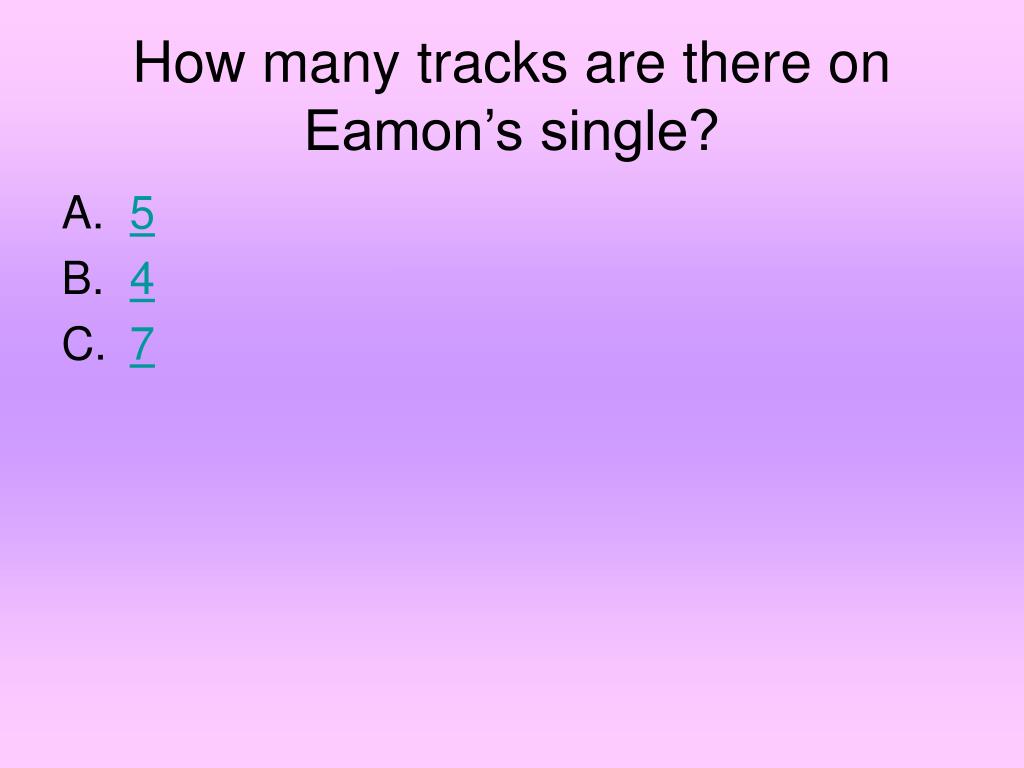 How many tracks are there on Eamon’s single?

A. 5
B. 4
C. 7